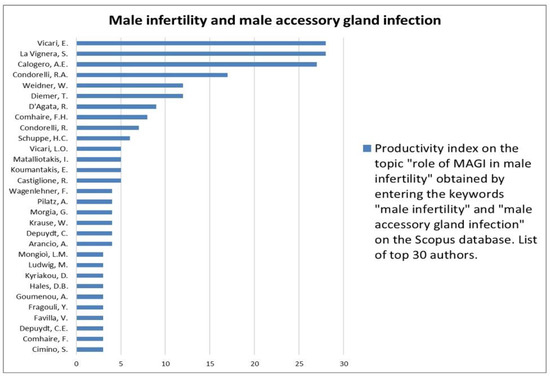 Male infertility and male accessory gland infection

Vicari, E.
La Vignera, S.
Calogero, A.E.
Condorelli, R.A.
Weidner, W.
Diemer, T.
D'Agata, R.
Comhaire, F.H.
Condorelli, R.
Schuppe, H.C.
Vicari, L.O.
Matalliotakis, I.
Koumantakis, E.
Castiglione, R.
Wagenlehner, F.
Pilatz, A.
Morgia, G.
Krause, W.
Depuydt, C.
Arancio, A.
Mongioì, L.M.
Ludwig, M.
Kyriakou, D.
Hales, D.B.
Goumenou, A.
Fragouli, Y.
Favilla, V.
Depuydt, C.E.
Comhaire, F.
Cimino, S.

0 5 10 15 20 25 30

Productivity index on the topic "role of MAGI in male infertility" obtained by entering the keywords "male infertility" and "male accessory gland infection" on the Scopus database. List of top 30 authors.